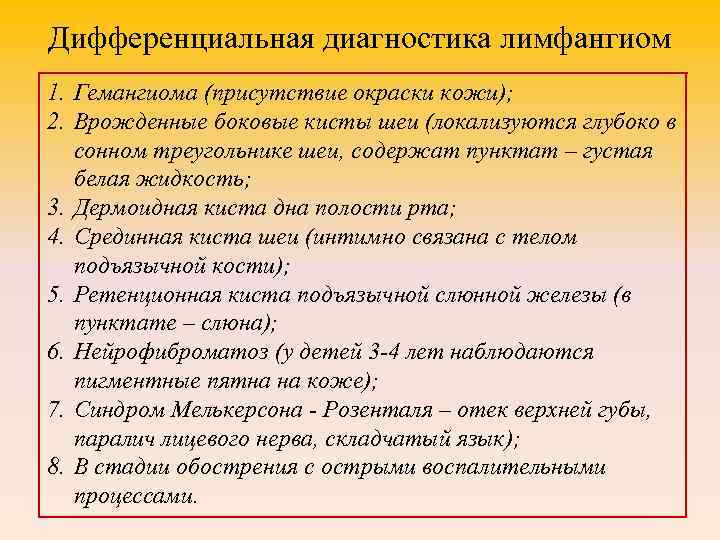 Дифференциальная диагностика лимфангиом

1. Гемангиома (присутствие окраски кожи);
2. Врожденные боковые кисты шеи (локализуются глубоко в сонном треугольнике шеи, содержат пунктат – густая белая жидкость;
3. Дермоидная киста дна полости рта;
4. Срединная киста шеи (интимно связана с телом подъязычной кости);
5. Ретенционная киста подъязычной слюнной железы (в пунктате – слюна);
6. Нейрофиброматоз (у детей 3-4 лет наблюдаются пигментные пятна на коже);
7. Синдром Мелькерсона - Розенталя – отек верхней губы, паралич лицевого нерва, складчатый язык);
8. В стадии обострения с острыми воспалительными процессами.